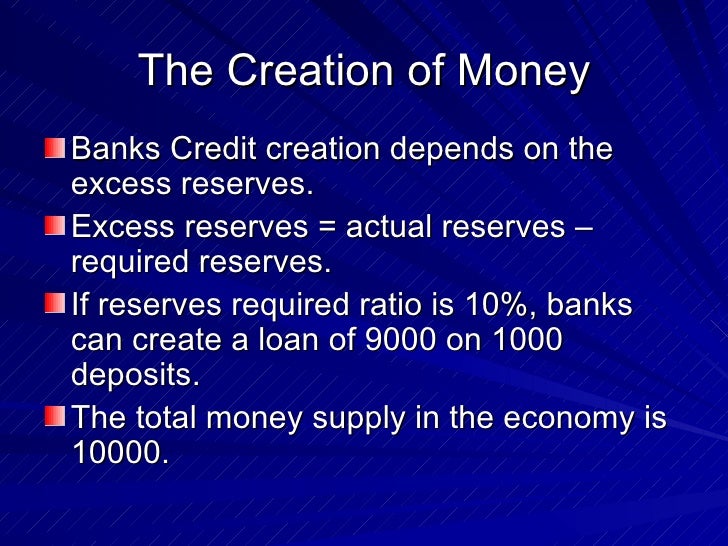 The Creation of Money

Banks Credit creation depends on the excess reserves.

Excess reserves = actual reserves – required reserves.

If reserves required ratio is 10%, banks can create a loan of 9000 on 1000 deposits.

The total money supply in the economy is 10000.